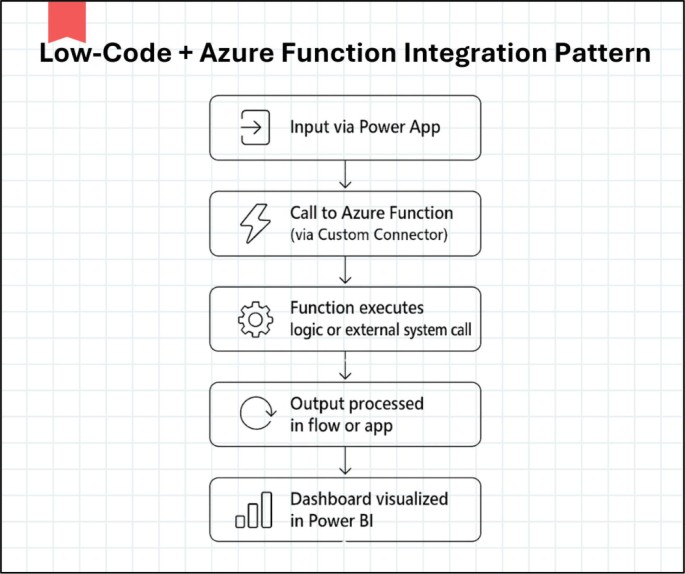 Low-Code + Azure Function Integration Pattern

Input via Power App

Call to Azure Function
(via Custom Connector)

Function executes
logic or external system call

Output processed
in flow or app

Dashboard visualized
in Power BI